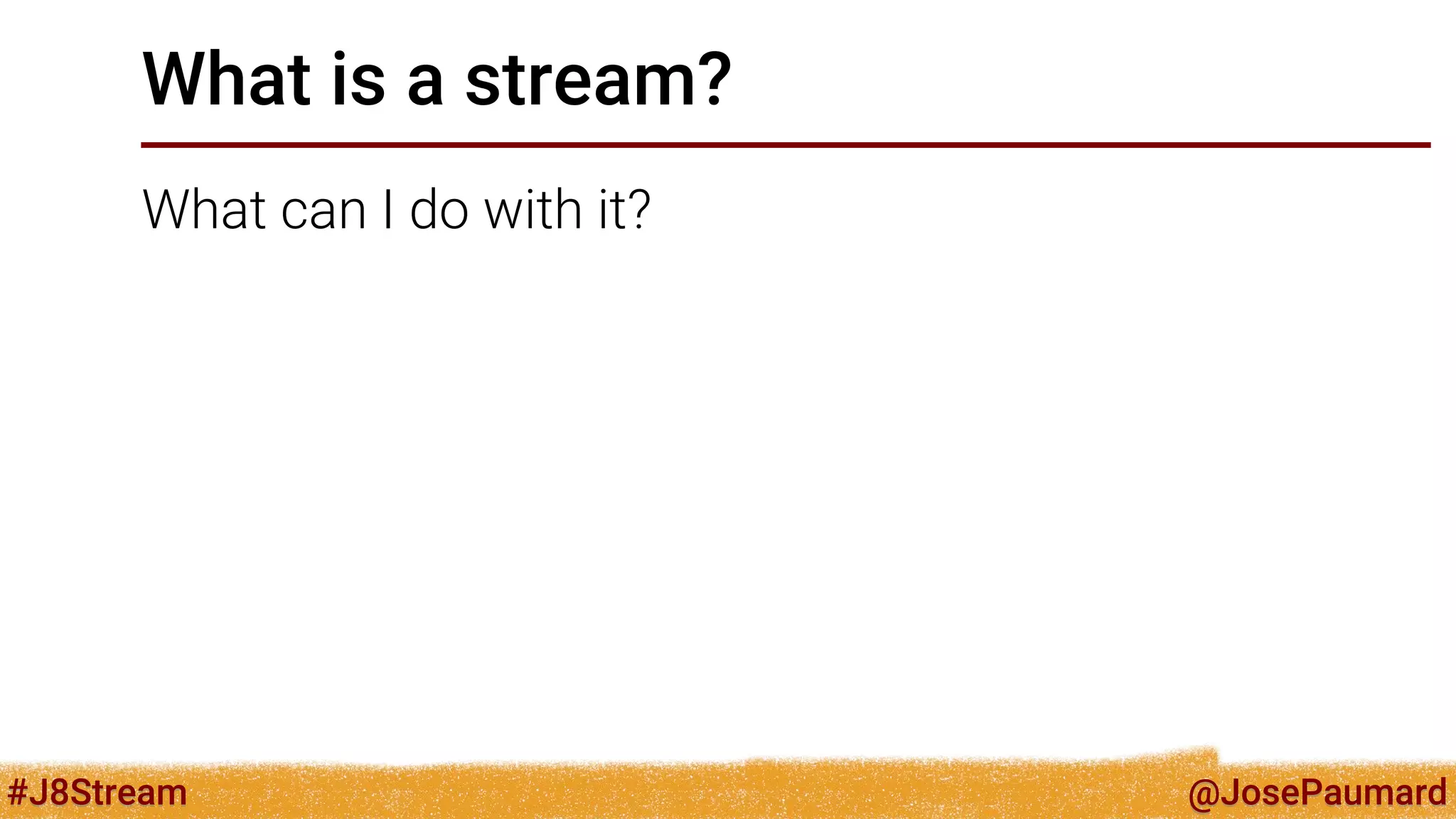 What is a stream?

What can I do with it?

#J8Stream

@JosePaumard